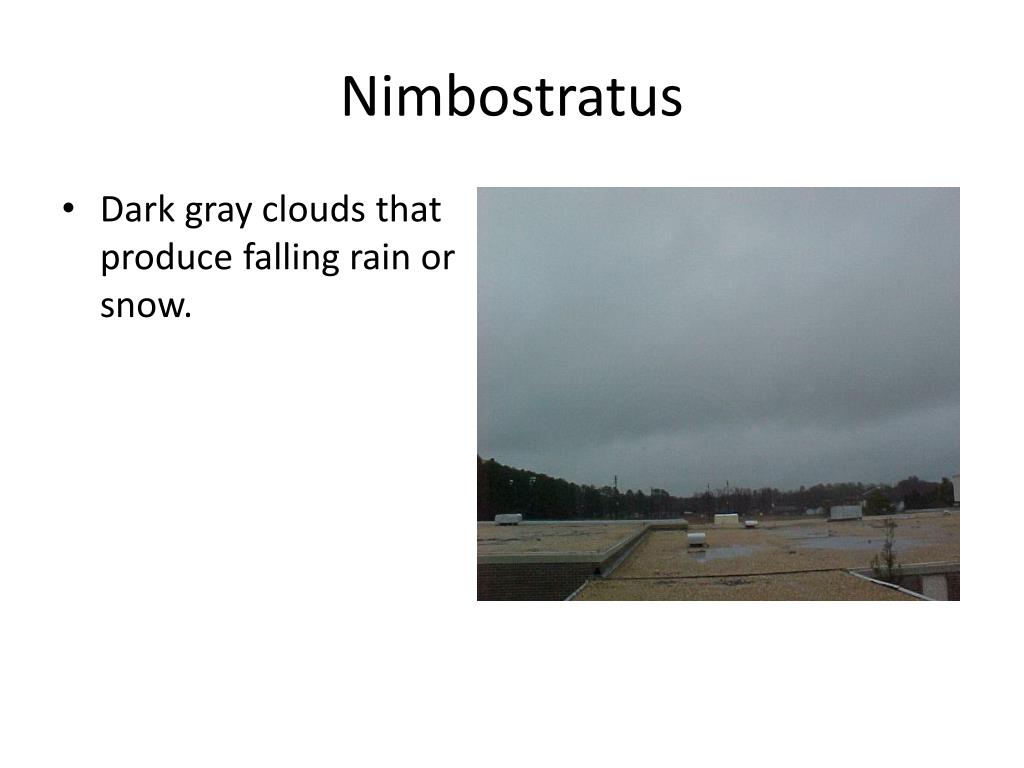 Nimbostratus

• Dark gray clouds that produce falling rain or snow.